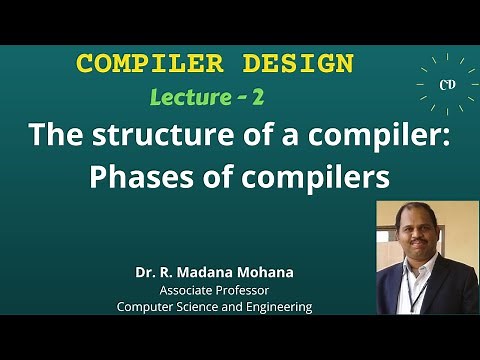 COMPILER DESIGN

CD

Lecture - 2

The structure of a compiler: Phases of compilers

Dr. R. Madana Mohana
Associate Professor
Computer Science and Engineering